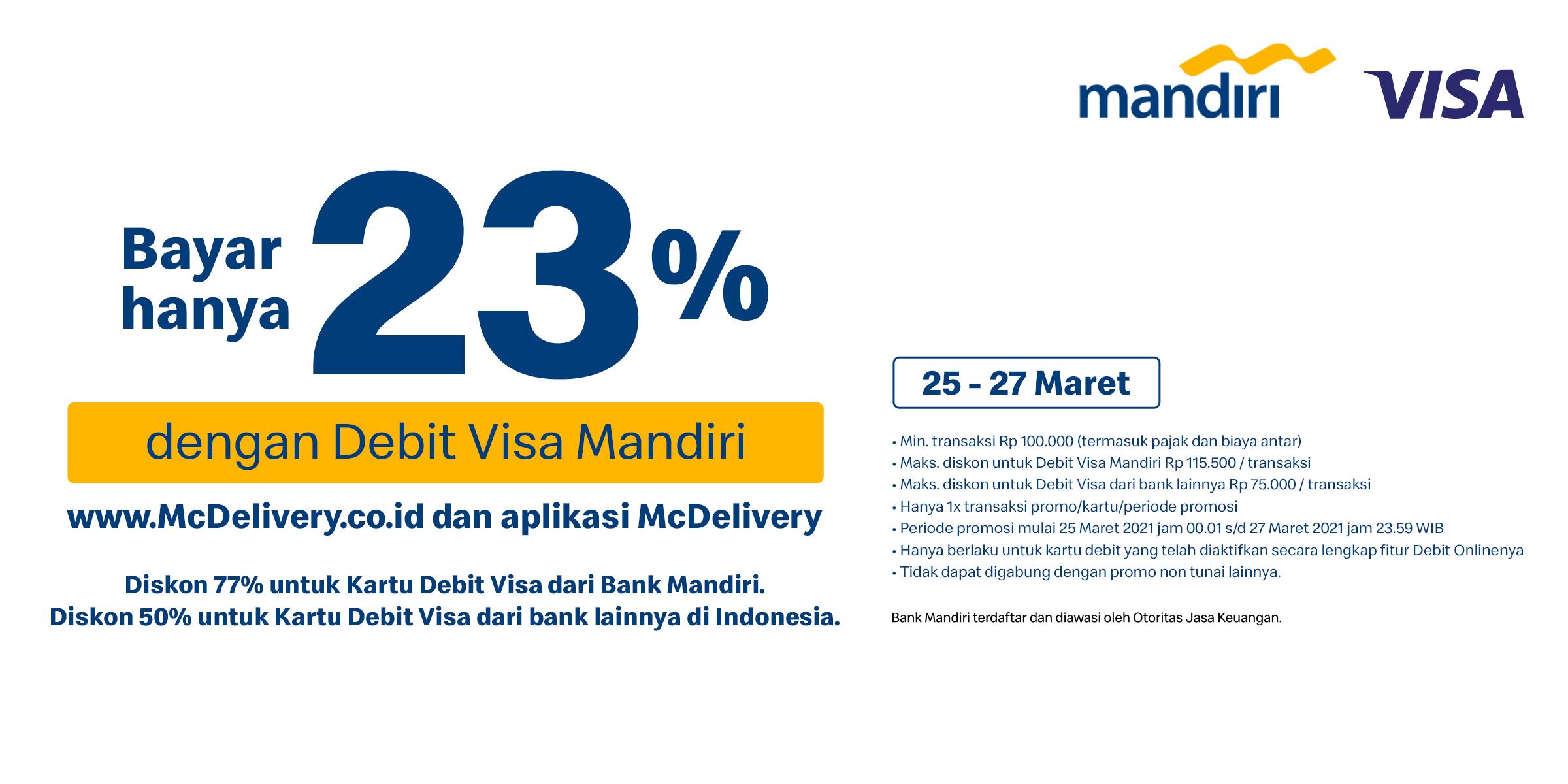 mandiri VISA

Bayar hanya 23%

dengan Debit Visa Mandiri

www.McDelivery.co.id dan aplikasi McDelivery

Diskon 77% untuk Kartu Debit Visa dari Bank Mandiri.
Diskon 50% untuk Kartu Debit Visa dari bank lainnya di Indonesia.

25 - 27 Maret

• Min. transaksi Rp 100.000 (termasuk pajak dan biaya antar)
• Maks. diskon untuk Debit Visa Mandiri Rp 115.500 / transaksi
• Maks. diskon untuk Debit Visa dari bank lainnya Rp 75.000 / transaksi
• Hanya 1x transaksi promo/kartu/periode promosi
• Periode promosi mulai 25 Maret 2021 jam 00.01 s/d 27 Maret 2021 jam 23.59 WIB
• Hanya berlaku untuk kartu debit yang telah diaktifkan secara lengkap fitur Debit Onlinenya
• Tidak dapat digabung dengan promo non tunai lainnya.

Bank Mandiri terdaftar dan diawasi oleh Otoritas Jasa Keuangan.